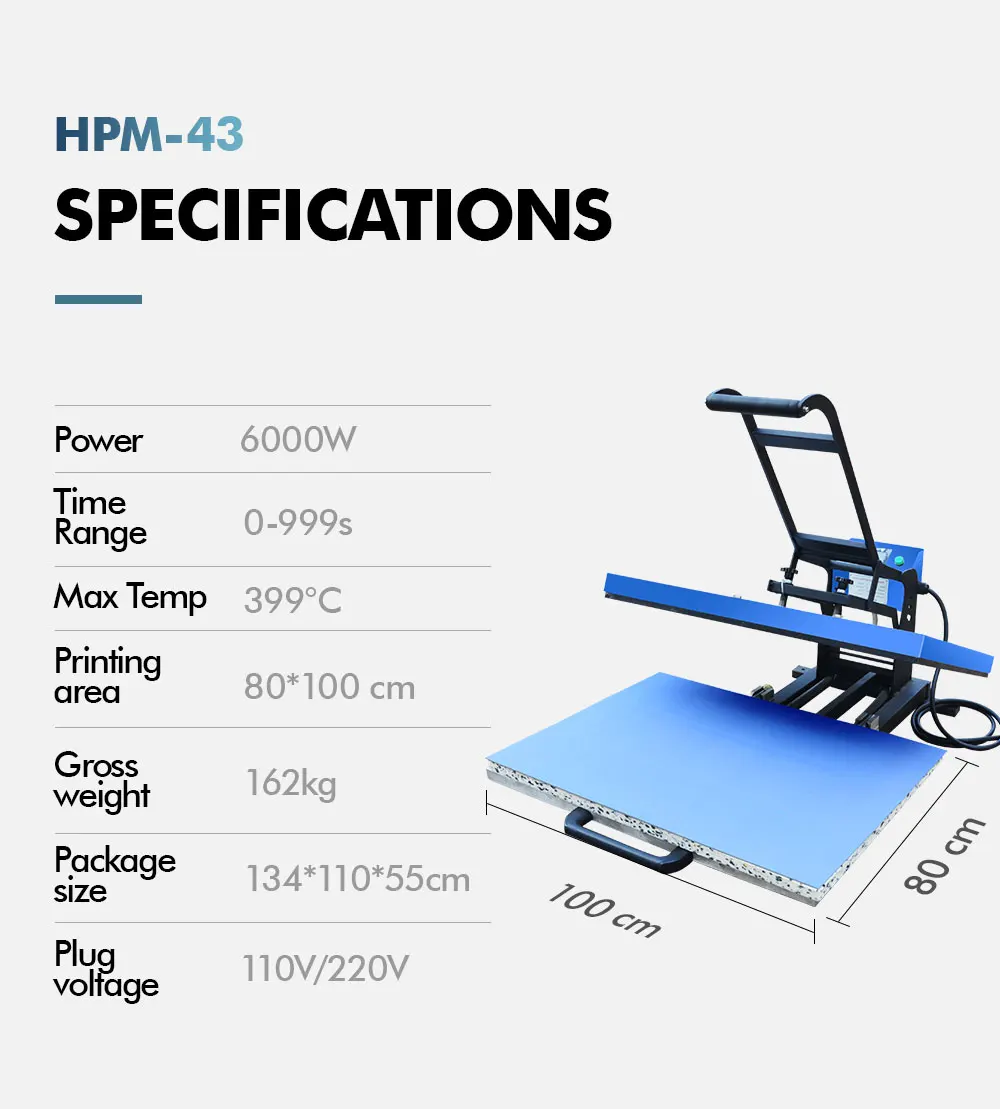 HPM-43

SPECIFICATIONS

| Power | 6000W |
|---|---|
| Time Range | 0-999s |
| Max Temp | 399°C |
| Printing area | 80*100 cm |
| Gross weight | 162kg |
| Package size | 134*110*55cm |
| Plug voltage | 110V/220V |

100 cm

80 cm